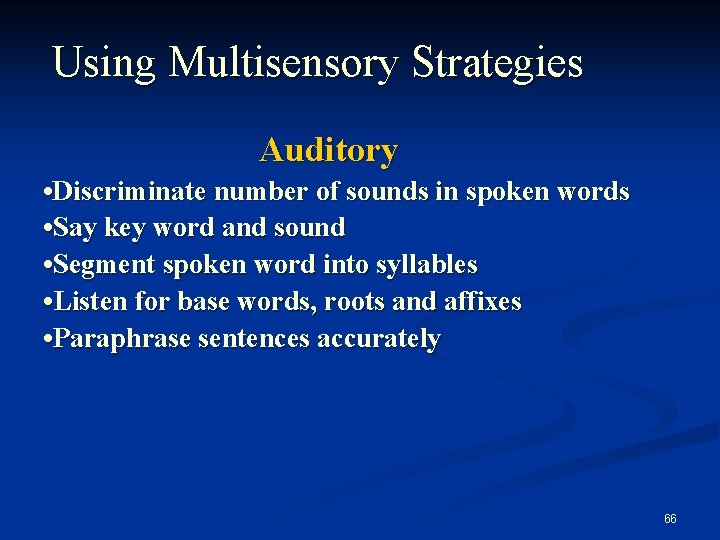 Using Multisensory Strategies

Auditory

•Discriminate number of sounds in spoken words
•Say key word and sound
•Segment spoken word into syllables
•Listen for base words, roots and affixes
•Paraphrase sentences accurately

66